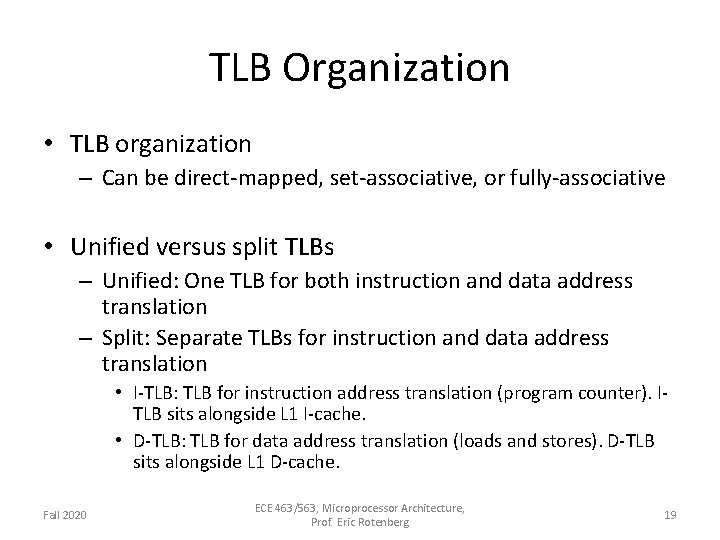 TLB Organization

• TLB organization
– Can be direct-mapped, set-associative, or fully-associative

• Unified versus split TLBs
– Unified: One TLB for both instruction and data address translation
– Split: Separate TLBs for instruction and data address translation
• I-TLB: TLB for instruction address translation (program counter). I-TLB sits alongside L1 I-cache.
• D-TLB: TLB for data address translation (loads and stores). D-TLB sits alongside L1 D-cache.

Fall 2020

ECE 463/563, Microprocessor Architecture, Prof. Eric Rotenberg

19